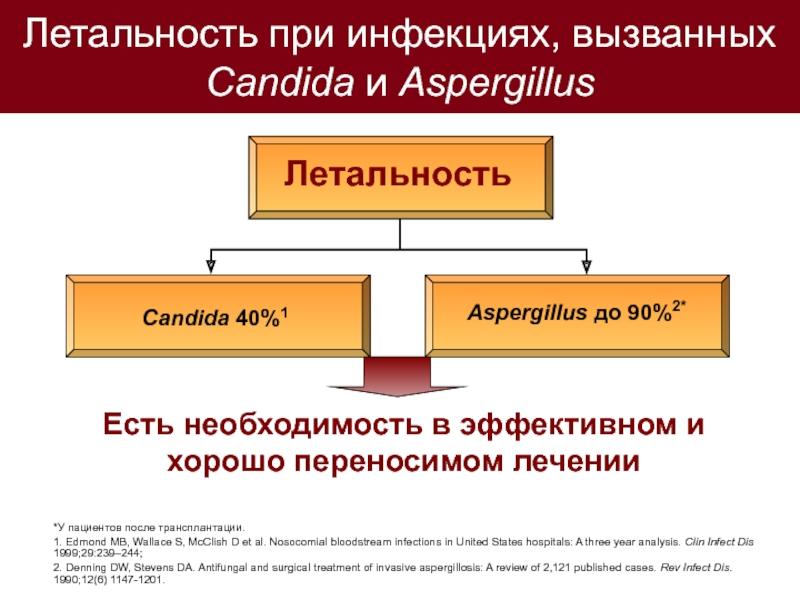 Летальность при инфекциях, вызванных Candida и Aspergillus

Летальность

Candida 40%$^1$

Aspergillus до 90%$^{2*}$

Есть необходимость в эффективном и хорошо переносимом лечении

*У пациентов после трансплантации.

1. Edmond MB, Wallace S, McClish D et al. Nosocomial bloodstream infections in United States hospitals: A three year analysis. Clin Infect Dis 1999;29:239–244;

2. Denning DW, Stevens DA. Antifungal and surgical treatment of invasive aspergillosis: A review of 2,121 published cases. Rev Infect Dis. 1990;12(6) 1147-1201.